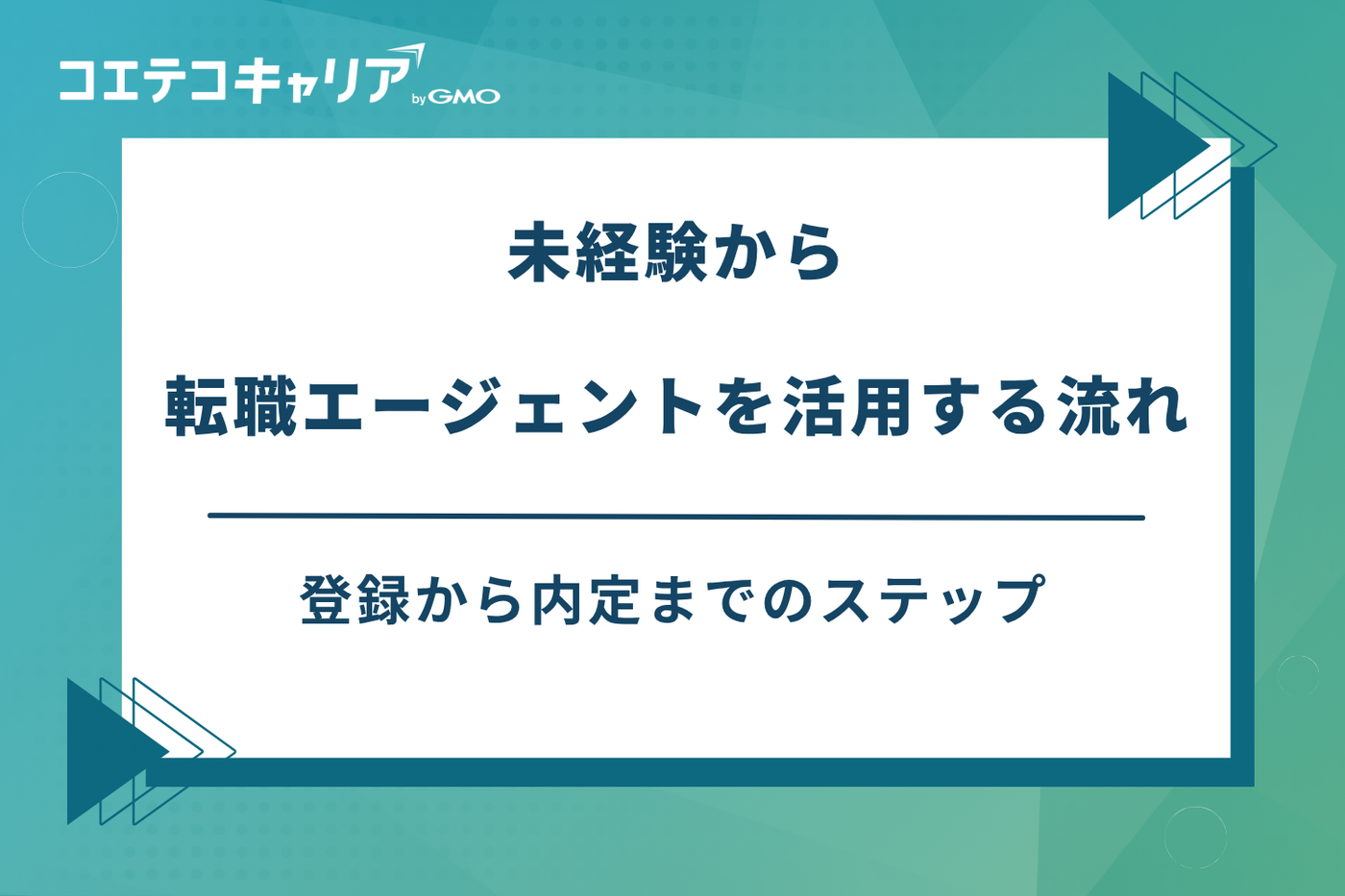 コエテコキャリア by GMO

未経験から

転職エージェントを活用する流れ

登録から内定までのステップ